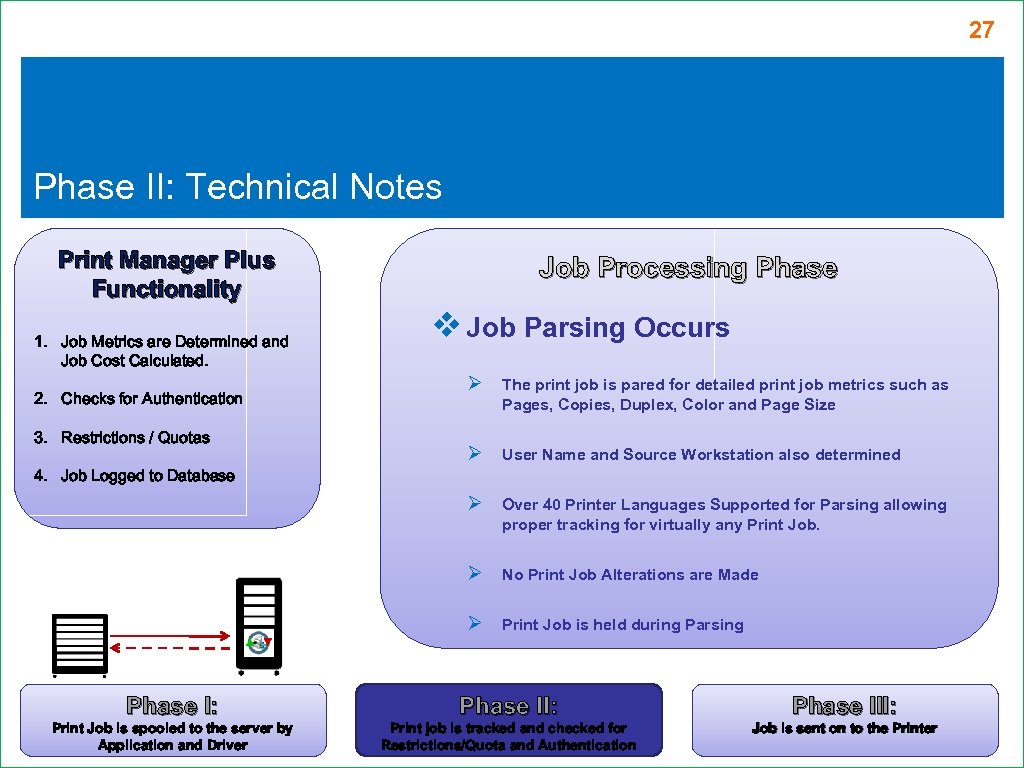 27

Phase II: Technical Notes

Print Manager Plus Functionality

1. Job Metrics are Determined and Job Cost Calculated.

2. Checks for Authentication

3. Restrictions / Quotas

4. Job Logged to Database

Job Processing Phase

❖ Job Parsing Occurs

➢ The print job is pared for detailed print job metrics such as Pages, Copies, Duplex, Color and Page Size

➢ User Name and Source Workstation also determined

➢ Over 40 Printer Languages Supported for Parsing allowing proper tracking for virtually any Print Job.

➢ No Print Job Alterations are Made

➢ Print Job is held during Parsing

Phase I:
Print Job is spooled to the server by Application and Driver

Phase II:
Print job is tracked and checked for Restrictions/Quota and Authentication

Phase III:
Job is sent on to the Printer